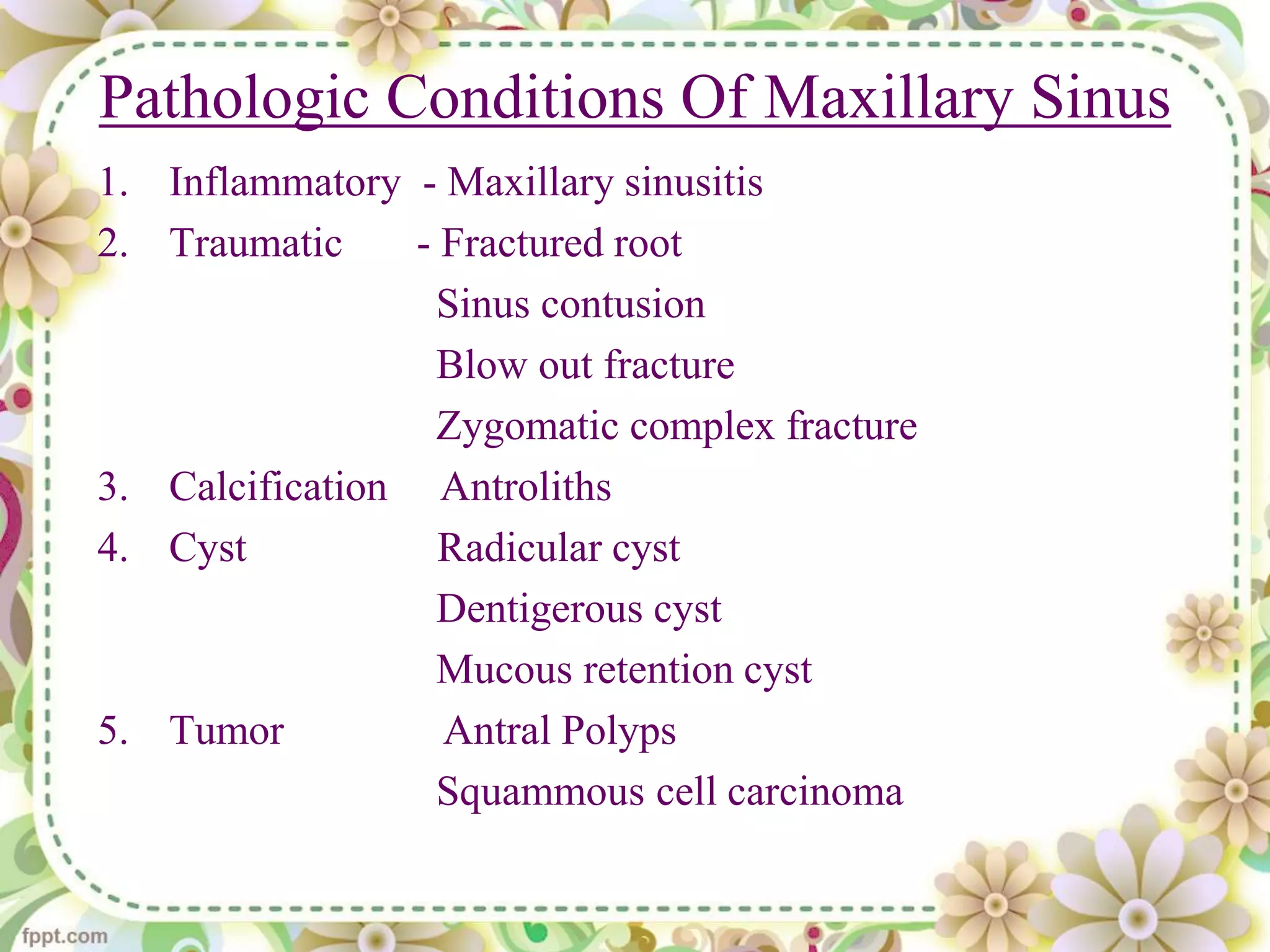 Pathologic Conditions Of Maxillary Sinus

1. Inflammatory - Maxillary sinusitis
2. Traumatic - Fractured root
Sinus contusion
Blow out fracture
Zygomatic complex fracture
3. Calcification Antroliths
4. Cyst Radicular cyst
Dentigerous cyst
Mucous retention cyst
5. Tumor Antral Polyps
Squammous cell carcinoma

fppt.com